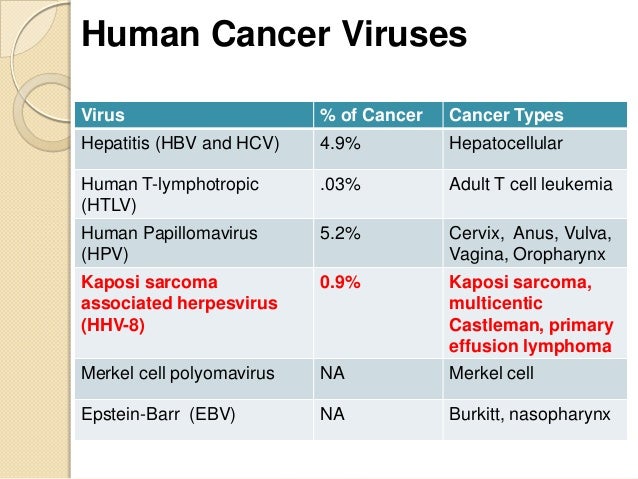 Human Cancer Viruses

| Virus | % of Cancer | Cancer Types |
|---|---|---|
| Hepatitis (HBV and HCV) | 4.9% | Hepatocellular |
| Human T-lymphotropic (HTLV) | .03% | Adult T cell leukemia |
| Human Papillomavirus (HPV) | 5.2% | Cervix, Anus, Vulva, Vagina, Oropharynx |
| Kaposi sarcoma associated herpesvirus (HHV-8) | 0.9% | Kaposi sarcoma, multicentic Castleman, primary effusion lymphoma |
| Merkel cell polyomavirus | NA | Merkel cell |
| Epstein-Barr (EBV) | NA | Burkitt, nasopharynx |